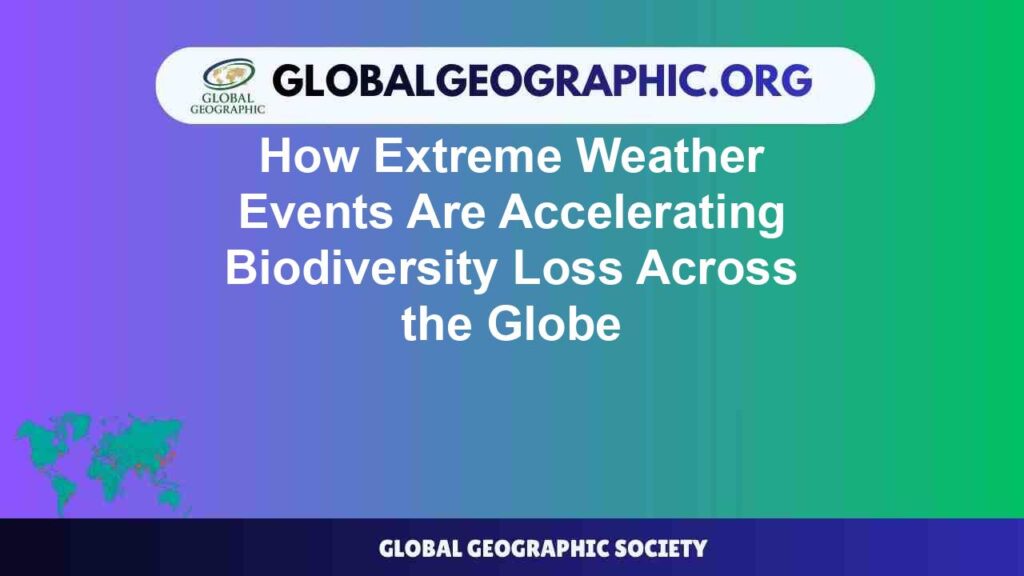 GLOBAL GEOGRAPHIC

GLOBALGEOGRAPHIC.ORG

How Extreme Weather Events Are Accelerating Biodiversity Loss Across the Globe

GLOBAL GEOGRAPHIC SOCIETY